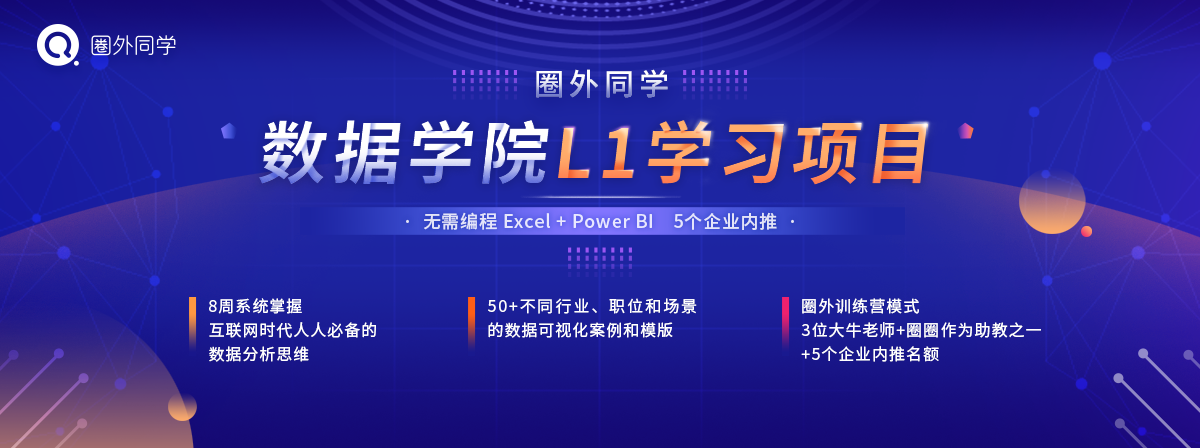 圈外同学

圈外同学

数据学院L1学习项目

· 无需编程 Excel + Power BI　5个企业内推 ·

8周系统掌握
互联网时代人人必备的
数据分析思维

50+不同行业、职位和场景
的数据可视化案例和模版

圈外训练营模式
3位大牛老师+圈圈作为助教之一
+5个企业内推名额